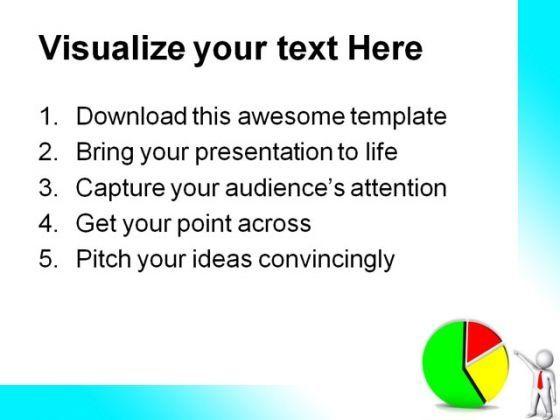 Visualize your text Here

1. Download this awesome template
2. Bring your presentation to life
3. Capture your audience's attention
4. Get your point across
5. Pitch your ideas convincingly